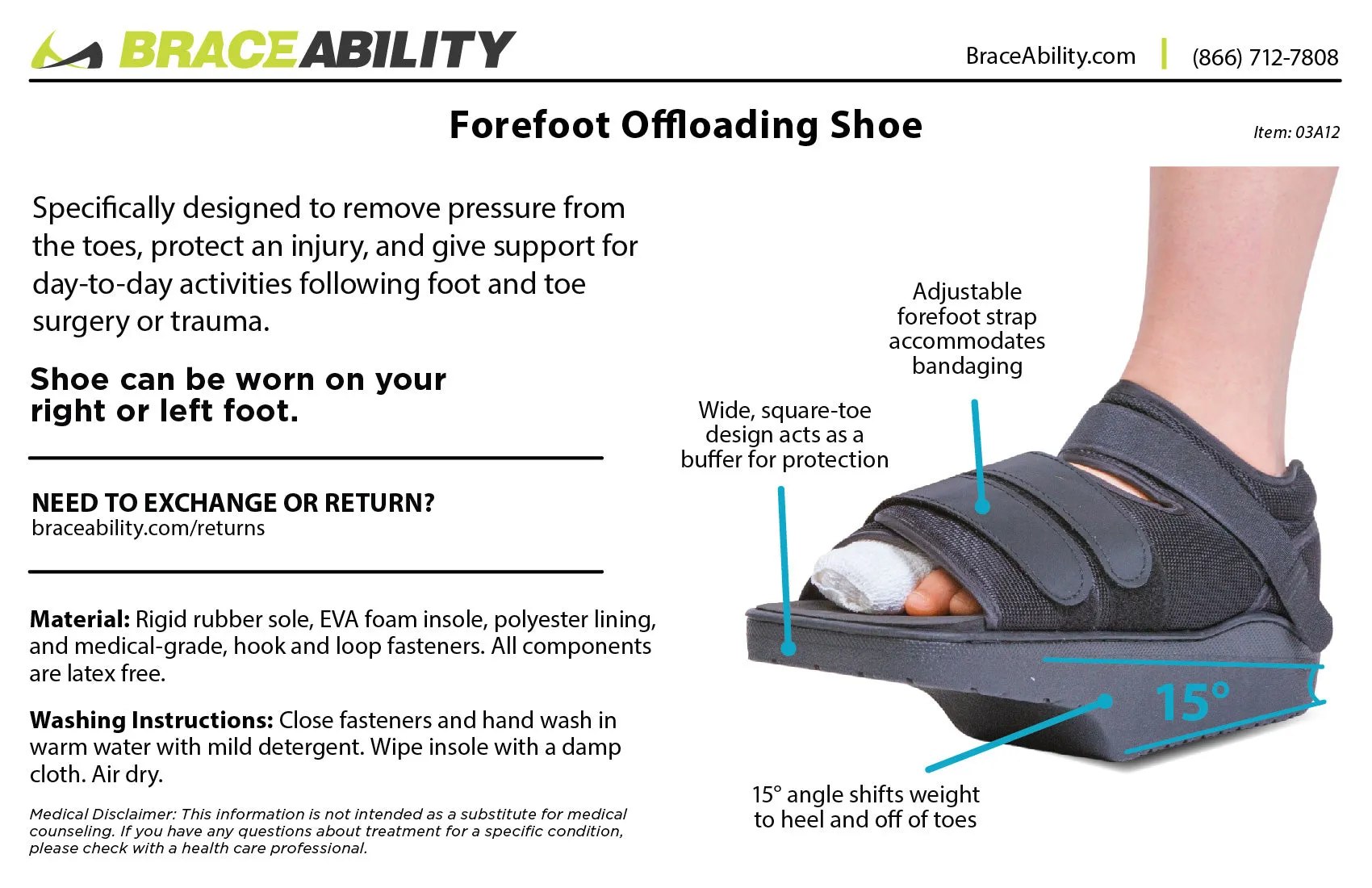 BRACEABILITY

BraceAbility.com | (866) 712-7808

Forefoot Offloading Shoe

Item: 03A12

Specifically designed to remove pressure from the toes, protect an injury, and give support for day-to-day activities following foot and toe surgery or trauma.

Shoe can be worn on your right or left foot.

NEED TO EXCHANGE OR RETURN?
braceability.com/returns

Material: Rigid rubber sole, EVA foam insole, polyester lining, and medical-grade, hook and loop fasteners. All components are latex free.

Washing Instructions: Close fasteners and hand wash in warm water with mild detergent. Wipe insole with a damp cloth. Air dry.

Medical Disclaimer: This information is not intended as a substitute for medical counseling. If you have any questions about treatment for a specific condition, please check with a health care professional.

Adjustable forefoot strap accommodates bandaging

Wide, square-toe design acts as a buffer for protection

15°

15° angle shifts weight to heel and off of toes